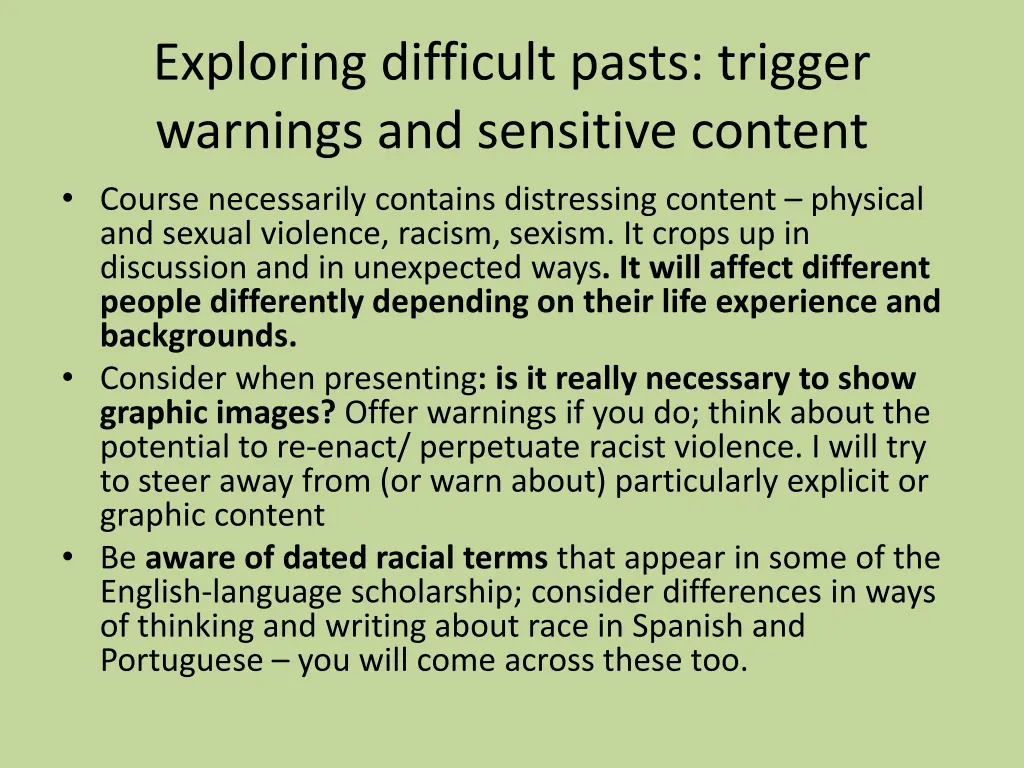 Exploring difficult pasts: trigger warnings and sensitive content

• Course necessarily contains distressing content – physical and sexual violence, racism, sexism. It crops up in discussion and in unexpected ways. It will affect different people differently depending on their life experience and backgrounds.
• Consider when presenting: is it really necessary to show graphic images? Offer warnings if you do; think about the potential to re-enact/ perpetuate racist violence. I will try to steer away from (or warn about) particularly explicit or graphic content
• Be aware of dated racial terms that appear in some of the English-language scholarship; consider differences in ways of thinking and writing about race in Spanish and Portuguese – you will come across these too.